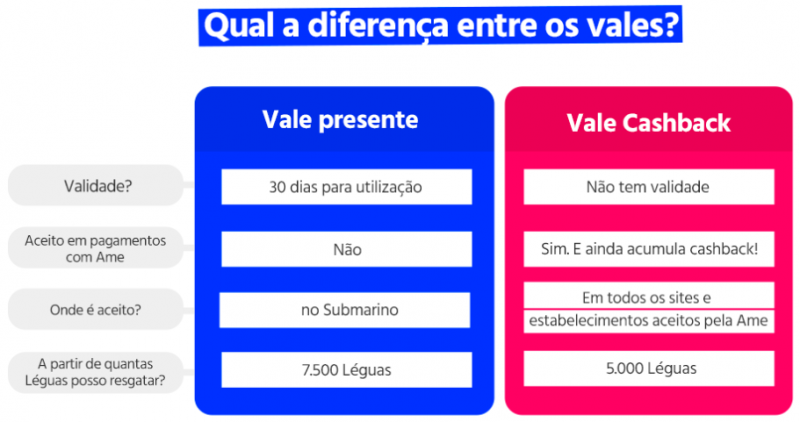 Qual a diferença entre os vales?

| | Vale presente | Vale Cashback |
|---|---|---|
| Validade? | 30 dias para utilização | Não tem validade |
| Aceito em pagamentos com Ame | Não | Sim. E ainda acumula cashback! |
| Onde é aceito? | no Submarino | Em todos os sites e estabelecimentos aceitos pela Ame |
| A partir de quantas Léguas posso resgatar? | 7.500 Léguas | 5.000 Léguas |